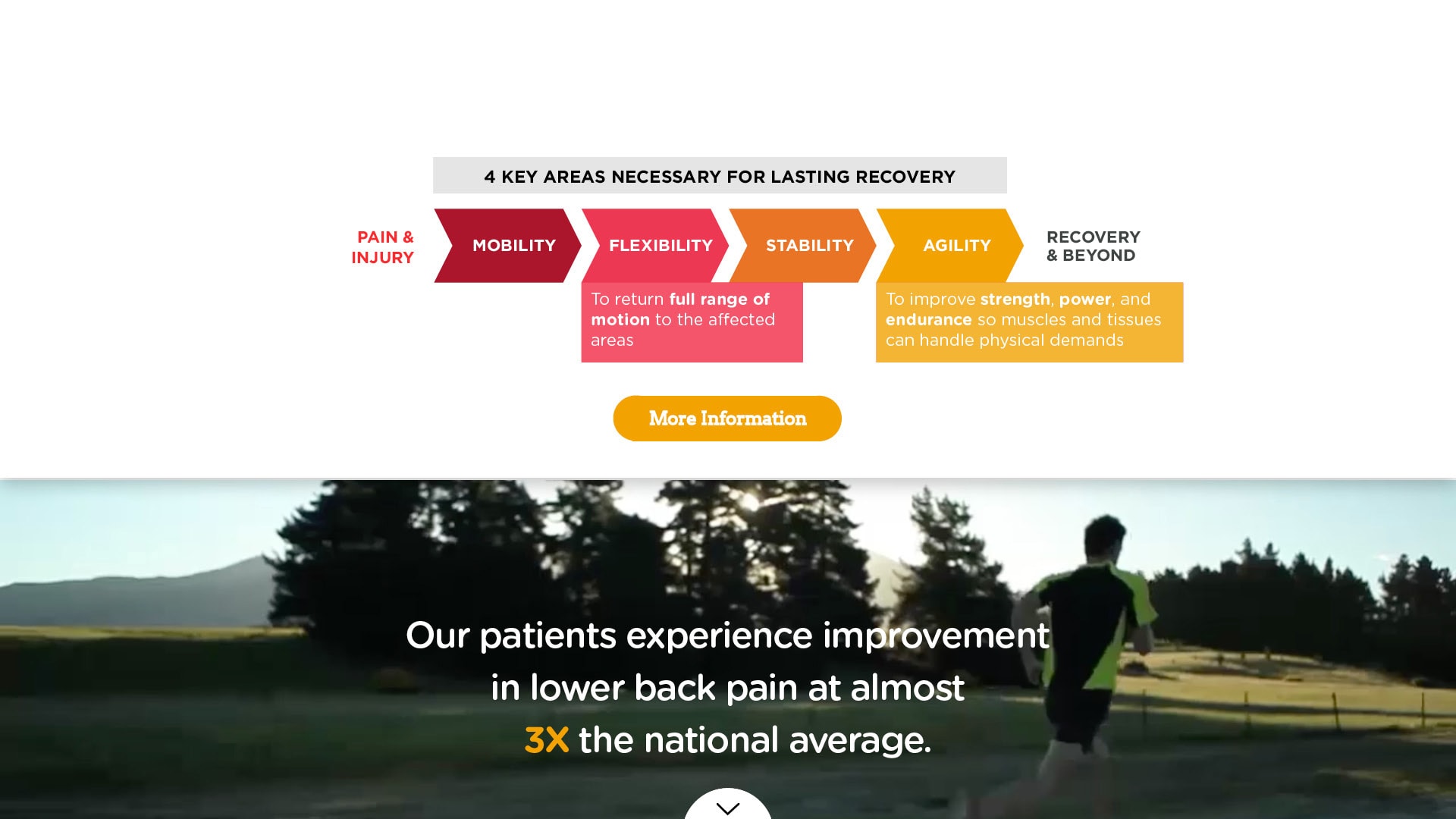 4 KEY AREAS NECESSARY FOR LASTING RECOVERY

PAIN & INJURY

MOBILITY

FLEXIBILITY

STABILITY

AGILITY

RECOVERY & BEYOND

To return full range of motion to the affected areas

To improve strength, power, and endurance so muscles and tissues can handle physical demands

More Information

Our patients experience improvement in lower back pain at almost 3X the national average.